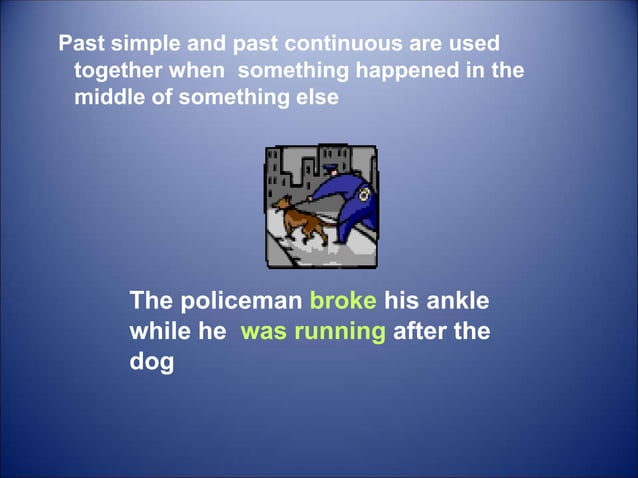 Past simple and past continuous are used together when something happened in the middle of something else

The policeman broke his ankle while he was running after the dog